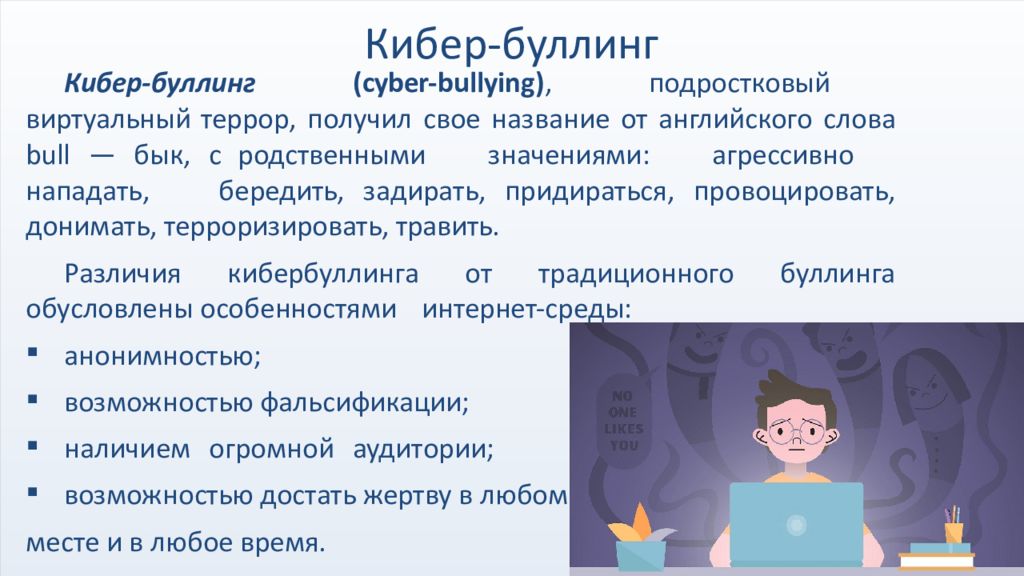 Кибер-буллинг

Кибер-буллинг (cyber-bullying), подростковый виртуальный террор, получил свое название от английского слова bull — бык, с родственными значениями: агрессивно нападать, бередить, задирать, придираться, провоцировать, донимать, терроризировать, травить.

Различия кибербуллинга от традиционного буллинга обусловлены особенностями интернет-среды:

▪ анонимностью;

▪ возможностью фальсификации;

▪ наличием огромной аудитории;

▪ возможностью достать жертву в любом месте и в любое время.

NO ONE LIKES YOU